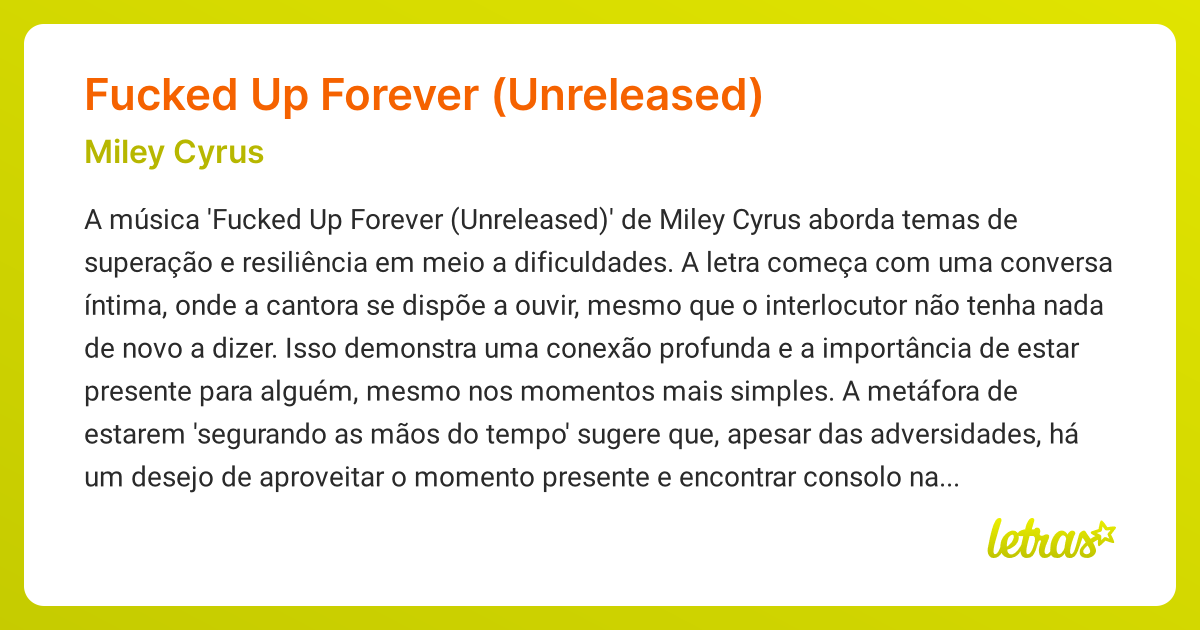 Fucked Up Forever (Unreleased)

Miley Cyrus

A música 'Fucked Up Forever (Unreleased)' de Miley Cyrus aborda temas de superação e resiliência em meio a dificuldades. A letra começa com uma conversa íntima, onde a cantora se dispõe a ouvir, mesmo que o interlocutor não tenha nada de novo a dizer. Isso demonstra uma conexão profunda e a importância de estar presente para alguém, mesmo nos momentos mais simples. A metáfora de estarem 'segurando as mãos do tempo' sugere que, apesar das adversidades, há um desejo de aproveitar o momento presente e encontrar consolo na...

letras